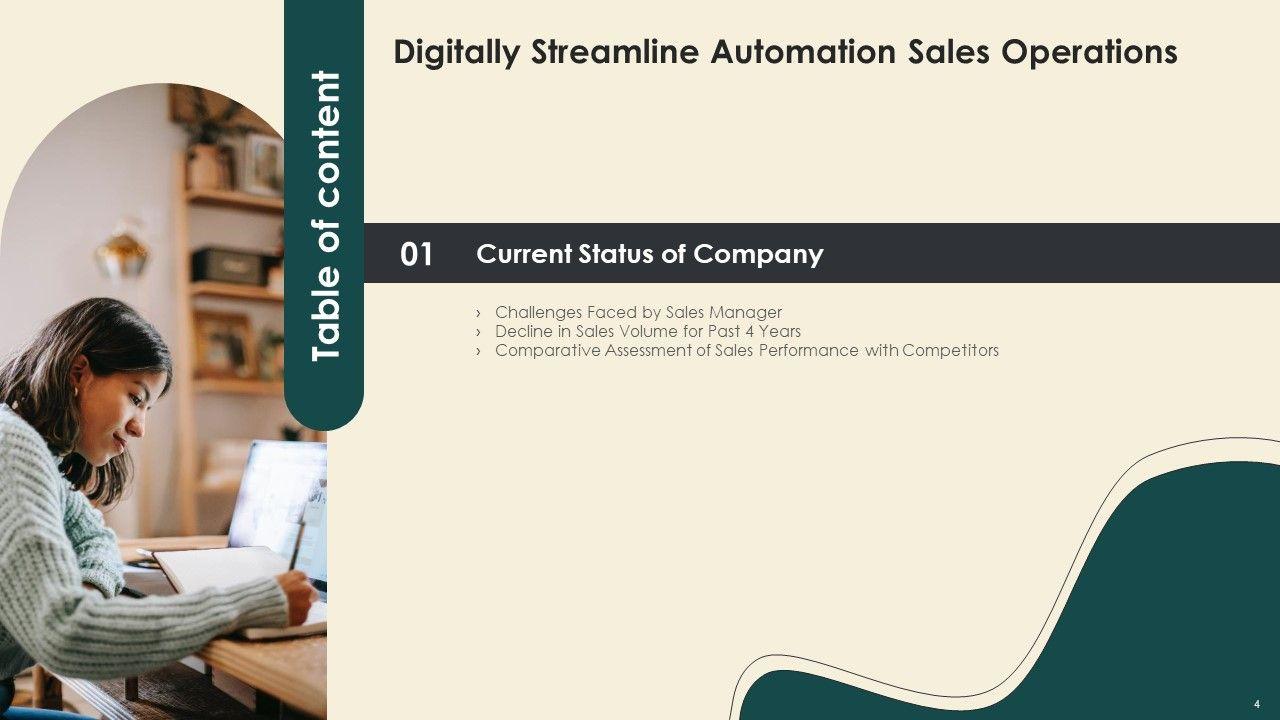 Table of content

Digitally Streamline Automation Sales Operations

01 Current Status of Company

› Challenges Faced by Sales Manager
› Decline in Sales Volume for Past 4 Years
› Comparative Assessment of Sales Performance with Competitors

4